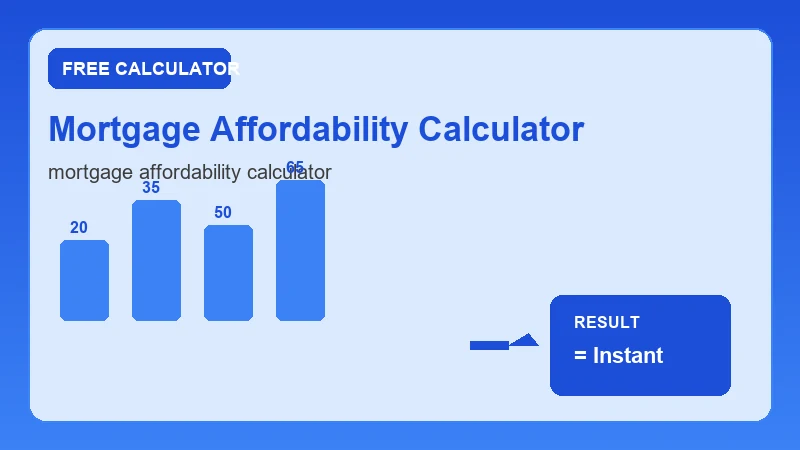 FREE CALCULATOR

Mortgage Affordability Calculator

mortgage affordability calculator

20

35

50

65

RESULT

= Instant